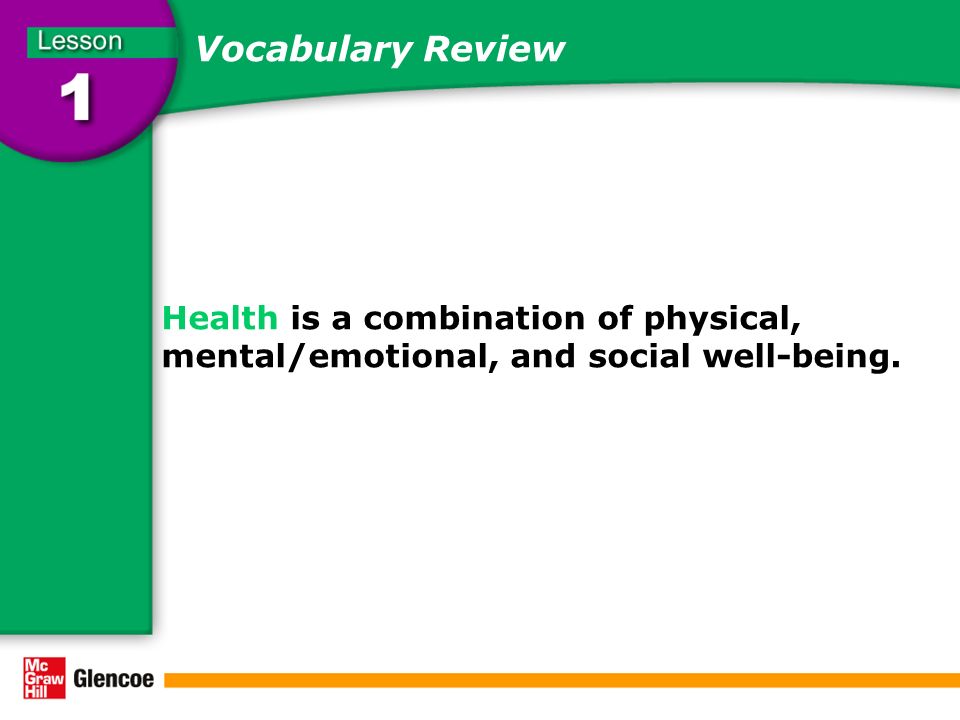 Lesson
1
Vocabulary Review

Health is a combination of physical, mental/emotional, and social well-being.

Mc Graw Hill Glencoe